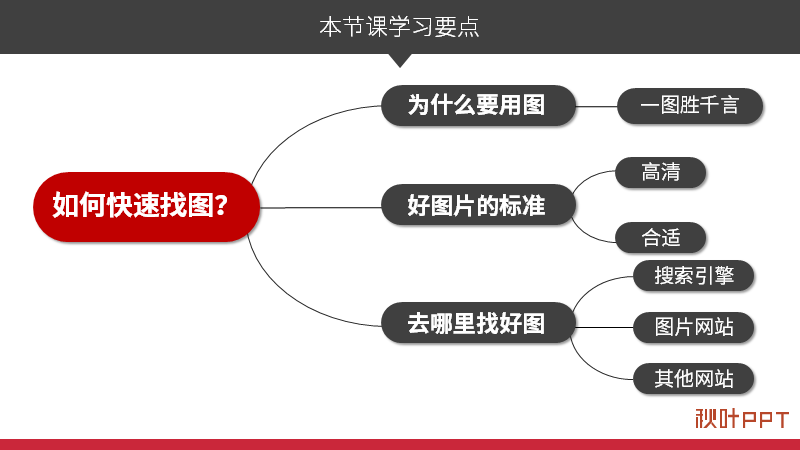 本节课学习要点

如何快速找图?

为什么要用图

一图胜千言

好图片的标准

高清

合适

去哪里找好图

搜索引擎

图片网站

其他网站

秋叶PPT